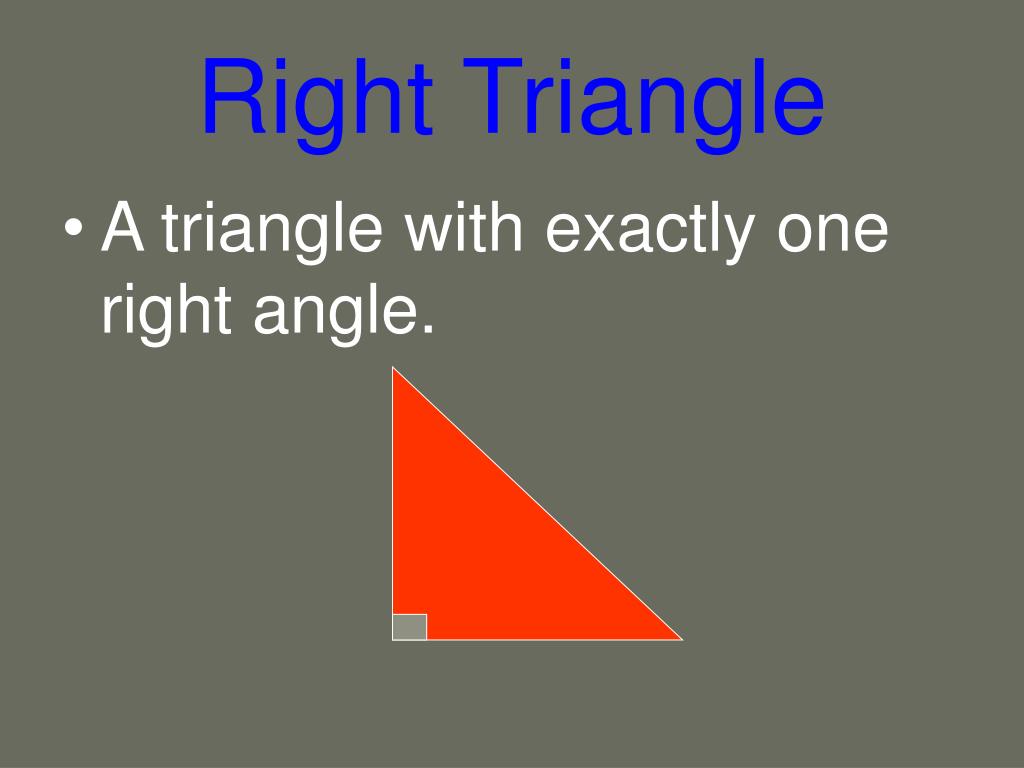 Right Triangle

• A triangle with exactly one right angle.